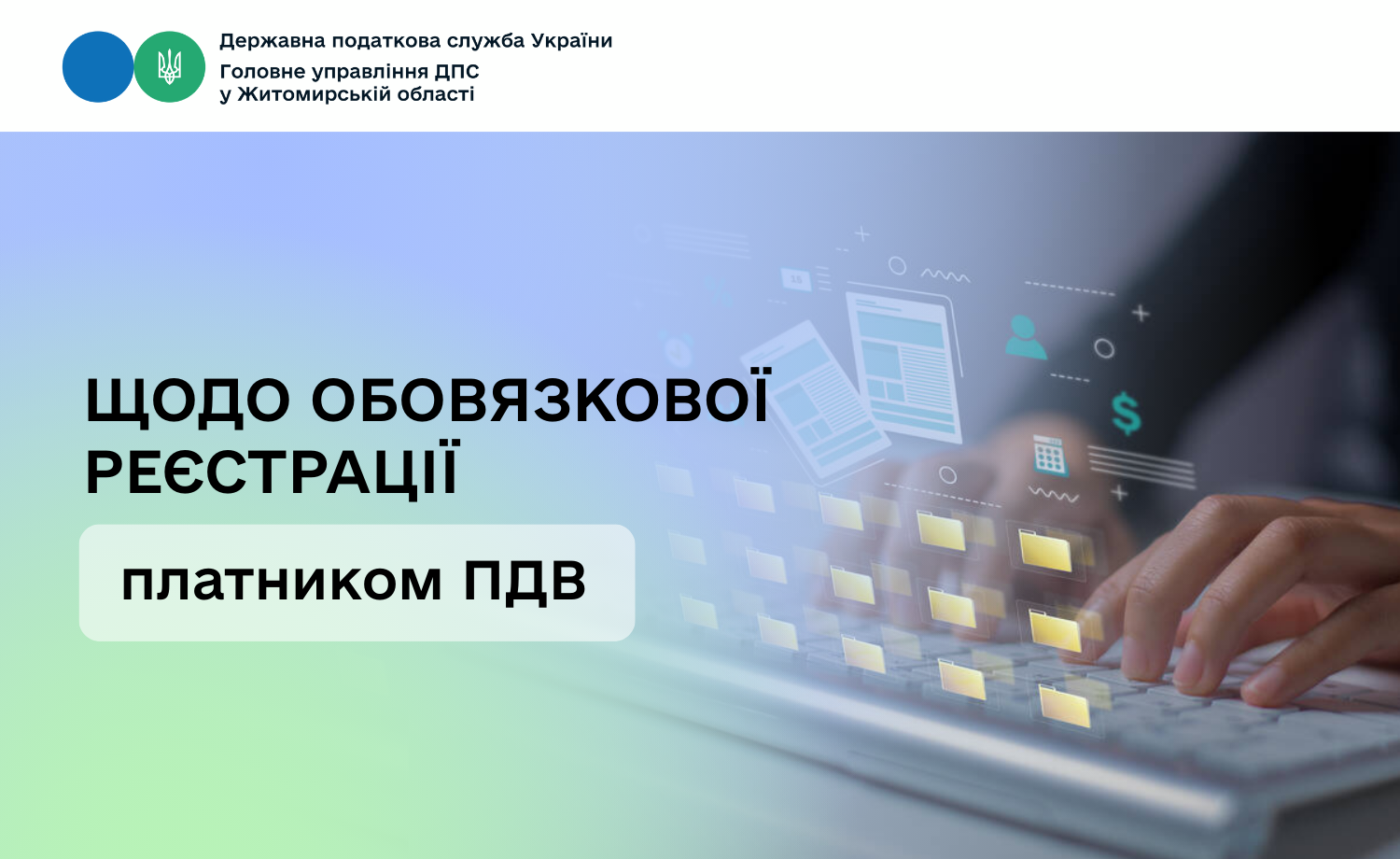 Державна податкова служба України

Головне управління ДПС у Житомирській області

ЩОДО ОБОВЯЗКОВОЇ РЕЄСТРАЦІЇ

платником ПДВ